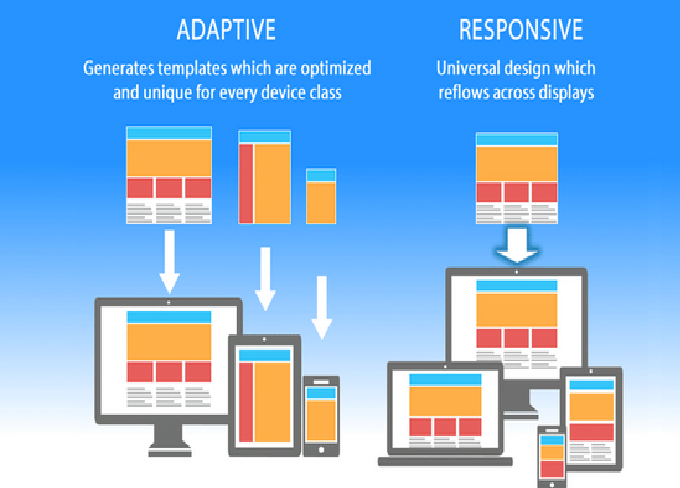 ADAPTIVE

Generates templates which are optimized and unique for every device class

RESPONSIVE

Universal design which reflows across displays